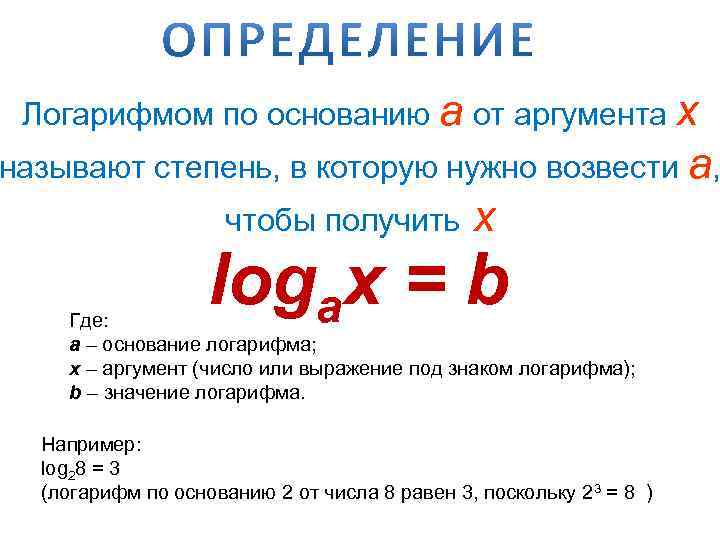 ОПРЕДЕЛЕНИЕ

Логарифмом по основанию $a$ от аргумента $x$ называют степень, в которую нужно возвести $a$, чтобы получить $x$

$\log_a x = b$

Где:
$a$ – основание логарифма;
$x$ – аргумент (число или выражение под знаком логарифма);
$b$ – значение логарифма.

Например:
$\log_2 8 = 3$
(логарифм по основанию 2 от числа 8 равен 3, поскольку $2^3 = 8$ )